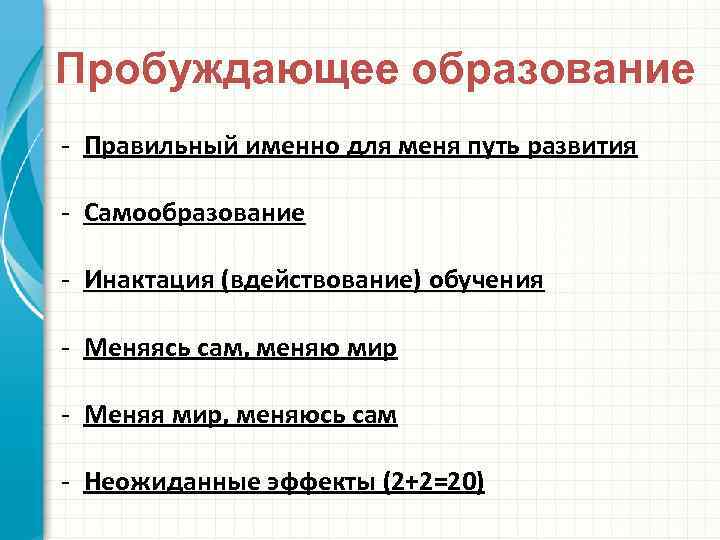 Пробуждающее образование

- Правильный именно для меня путь развития

- Самообразование

- Инактация (вдействование) обучения

- Меняясь сам, меняю мир

- Меняя мир, меняюсь сам

- Неожиданные эффекты (2+2=20)